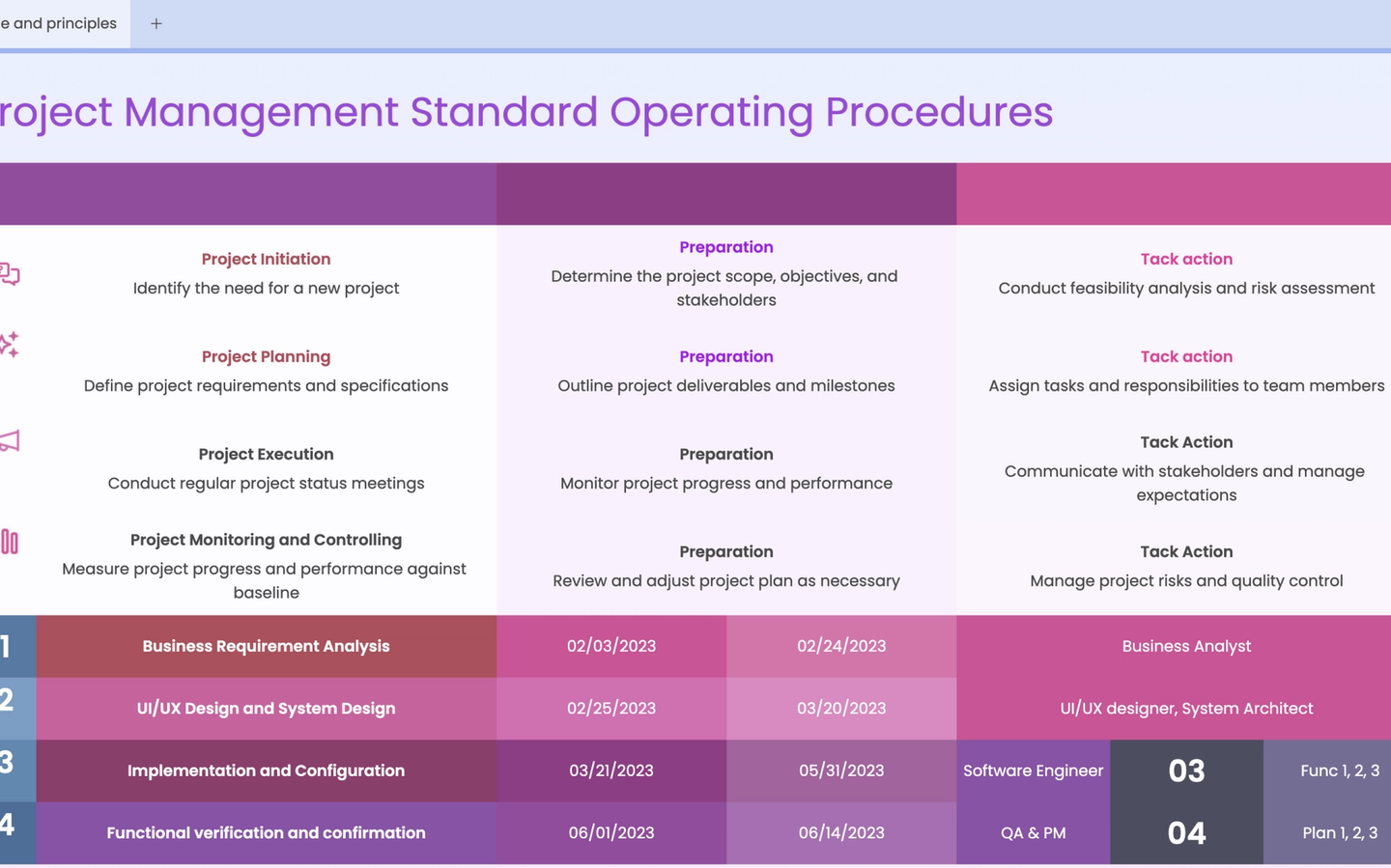 e and principles +

roject Management Standard Operating Procedures

Project Initiation
Identify the need for a new project

Preparation
Determine the project scope, objectives, and stakeholders

Tack action
Conduct feasibility analysis and risk assessment

Project Planning
Define project requirements and specifications

Preparation
Outline project deliverables and milestones

Tack action
Assign tasks and responsibilities to team members

Project Execution
Conduct regular project status meetings

Preparation
Monitor project progress and performance

Tack Action
Communicate with stakeholders and manage expectations

Project Monitoring and Controlling
Measure project progress and performance against baseline

Preparation
Review and adjust project plan as necessary

Tack Action
Manage project risks and quality control

| 1 | Business Requirement Analysis | 02/03/2023 | 02/24/2023 | Business Analyst | | |
|---|---|---|---|---|---|---|
| 2 | UI/UX Design and System Design | 02/25/2023 | 03/20/2023 | UI/UX designer, System Architect | | |
| 3 | Implementation and Configuration | 03/21/2023 | 05/31/2023 | Software Engineer | 03 | Func 1, 2, 3 |
| 4 | Functional verification and confirmation | 06/01/2023 | 06/14/2023 | QA & PM | 04 | Plan 1, 2, 3 |